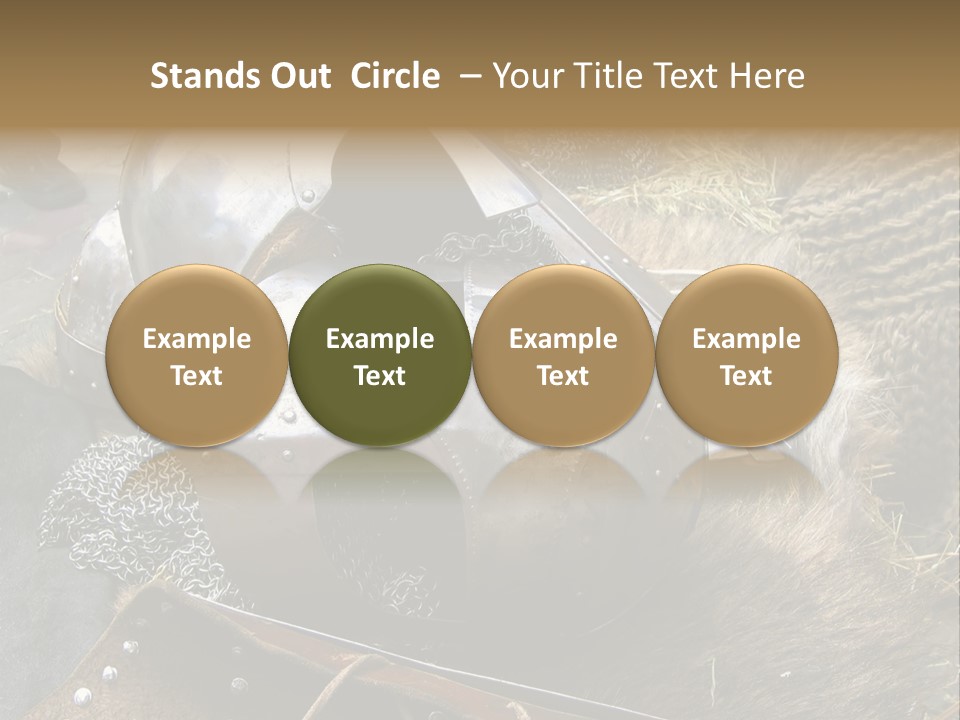 Stands Out Circle – Your Title Text Here

Example Text

Example Text

Example Text

Example Text